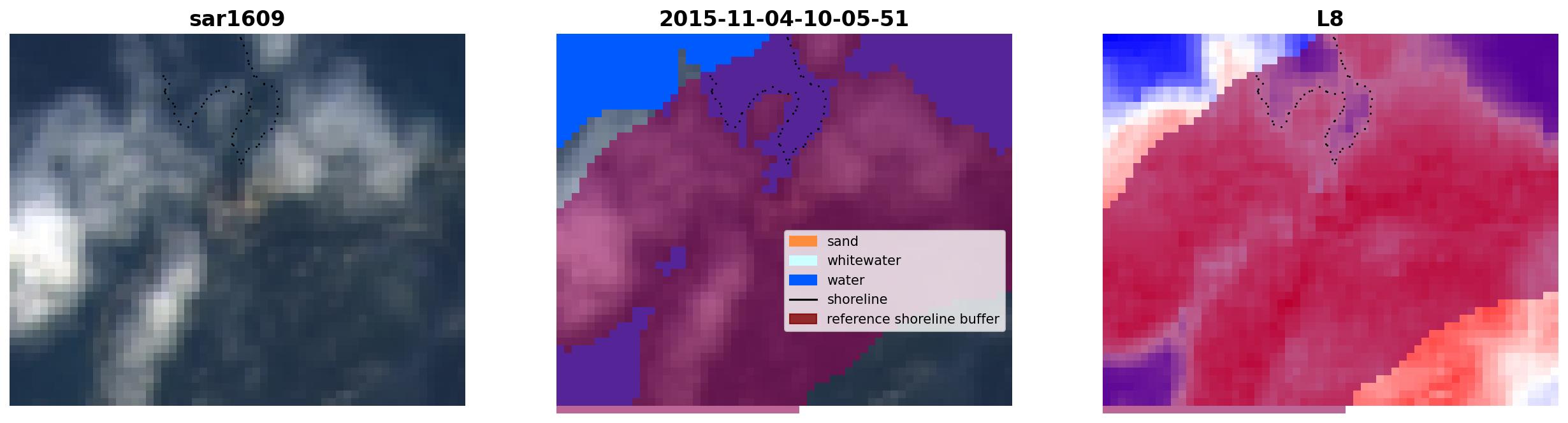 sar1609

2015-11-04-10-05-51

sand
whitewater
water
shoreline
reference shoreline buffer

L8